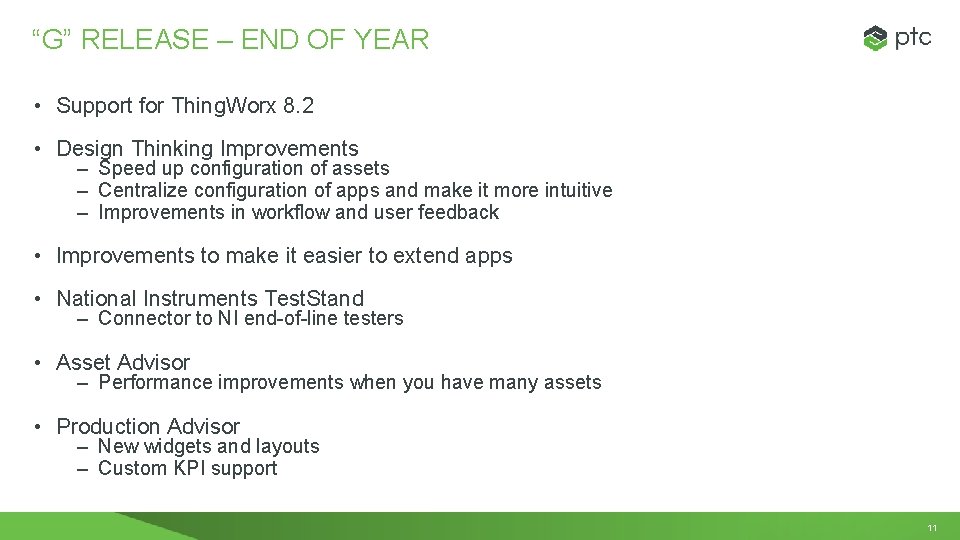 “G” RELEASE – END OF YEAR

ptc

• Support for ThingWorx 8.2

• Design Thinking Improvements
– Speed up configuration of assets
– Centralize configuration of apps and make it more intuitive
– Improvements in workflow and user feedback

• Improvements to make it easier to extend apps

• National Instruments TestStand
– Connector to NI end-of-line testers

• Asset Advisor
– Performance improvements when you have many assets

• Production Advisor
– New widgets and layouts
– Custom KPI support

11